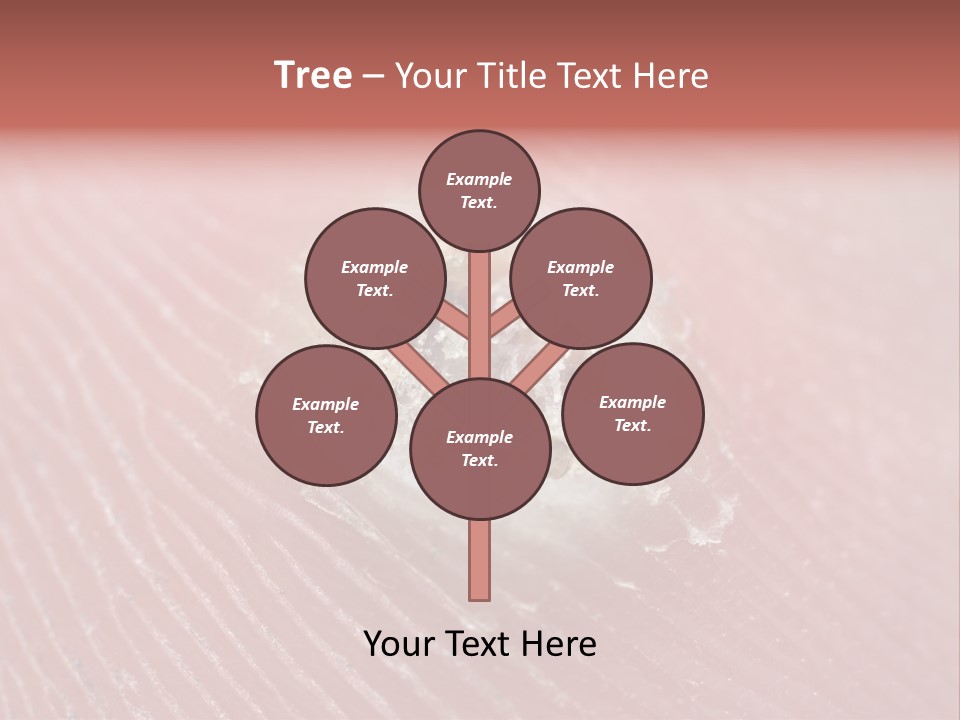 Tree – Your Title Text Here

Example Text.

Example Text.

Example Text.

Example Text.

Example Text.

Example Text.

Your Text Here